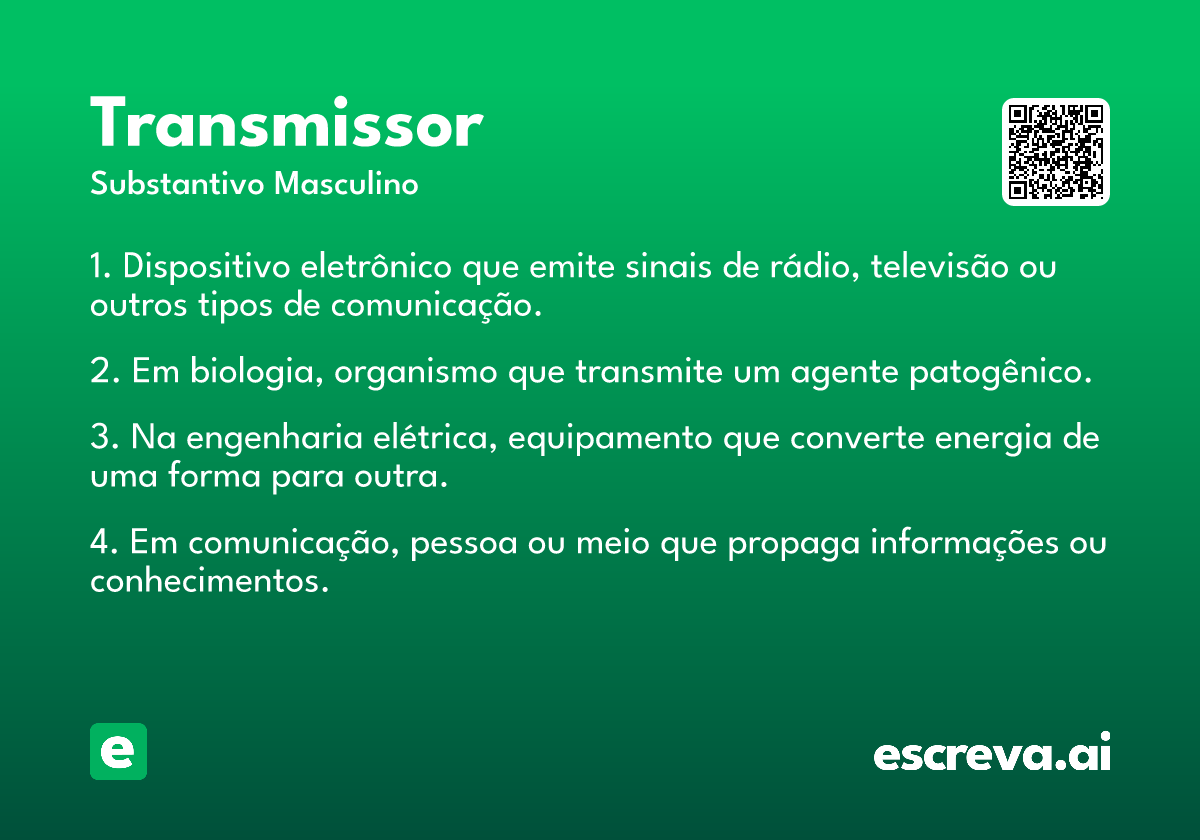 Transmissor
Substantivo Masculino

1. Dispositivo eletrônico que emite sinais de rádio, televisão ou outros tipos de comunicação.

2. Em biologia, organismo que transmite um agente patogênico.

3. Na engenharia elétrica, equipamento que converte energia de uma forma para outra.

4. Em comunicação, pessoa ou meio que propaga informações ou conhecimentos.

e

escreva.ai